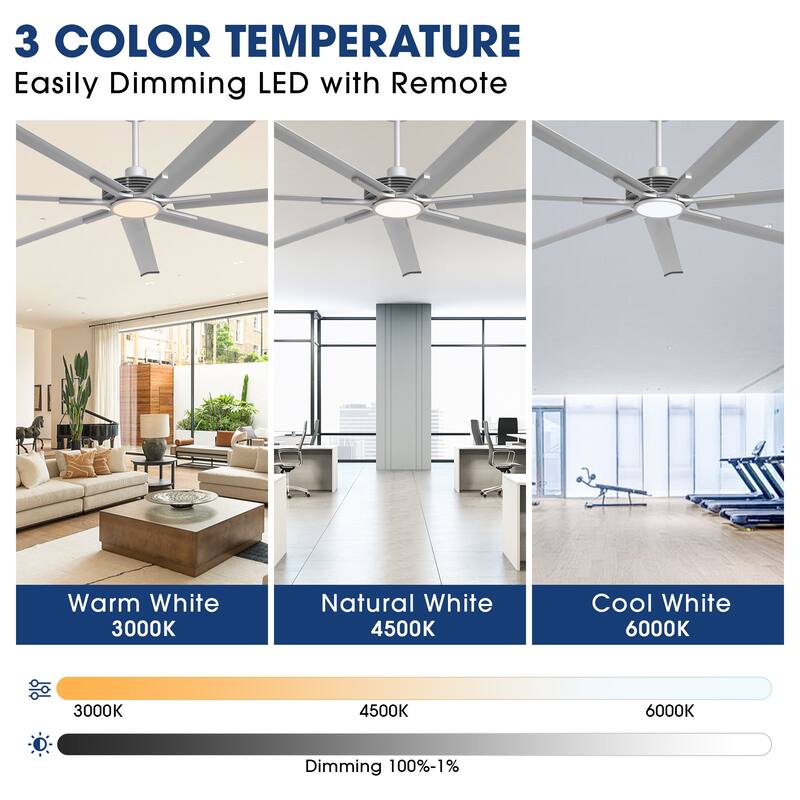 3 COLOR TEMPERATURE
Easily Dimming LED with Remote

Warm White
3000K

Natural White
4500K

Cool White
6000K

3000K
4500K
6000K

Dimming 100%-1%